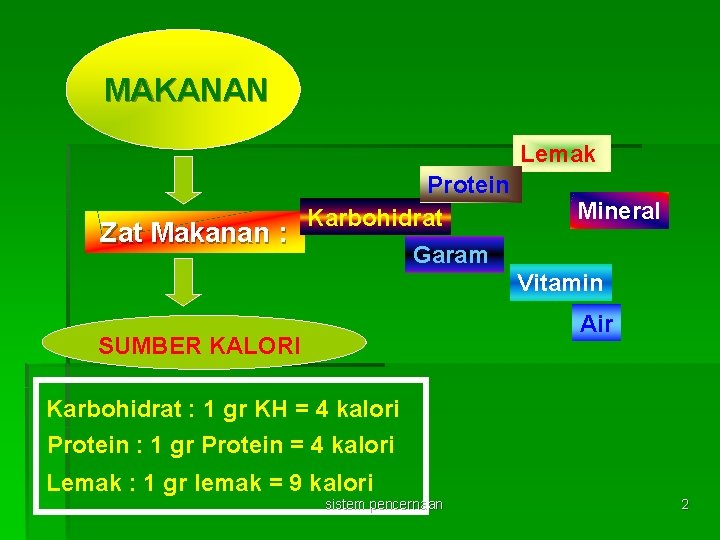 MAKANAN

Zat Makanan :

Lemak
Protein
Karbohidrat
Mineral
Garam
Vitamin
Air

SUMBER KALORI

Karbohidrat : 1 gr KH = 4 kalori
Protein : 1 gr Protein = 4 kalori
Lemak : 1 gr lemak = 9 kalori

sistem pencernaan

2